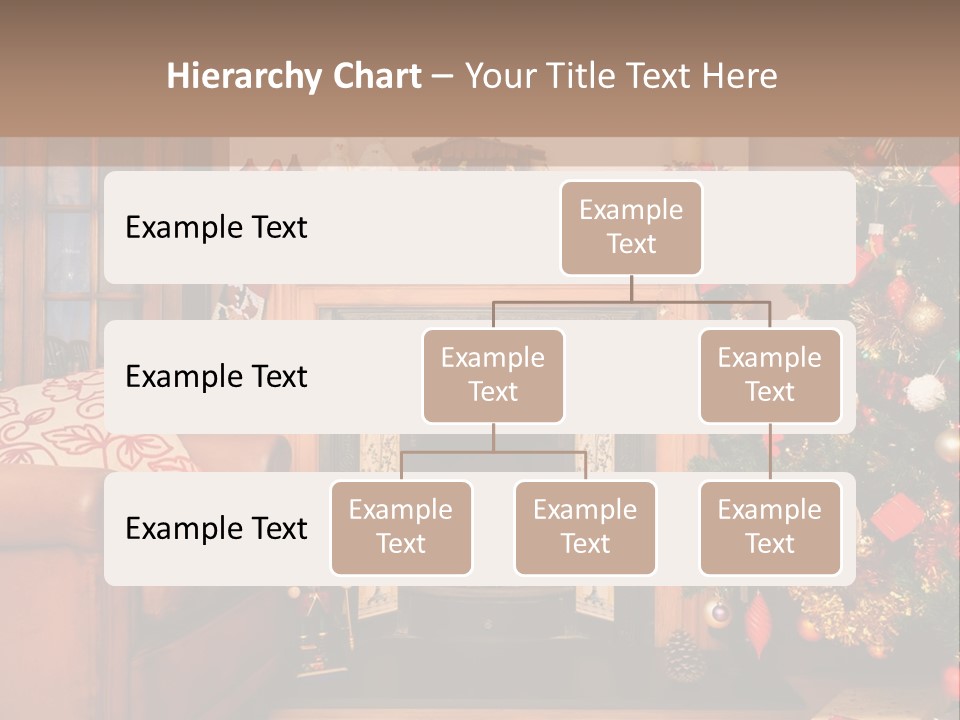 Hierarchy Chart – Your Title Text Here

Example Text

Example Text

Example Text

Example Text

Example Text

Example Text

Example Text

Example Text

Example Text